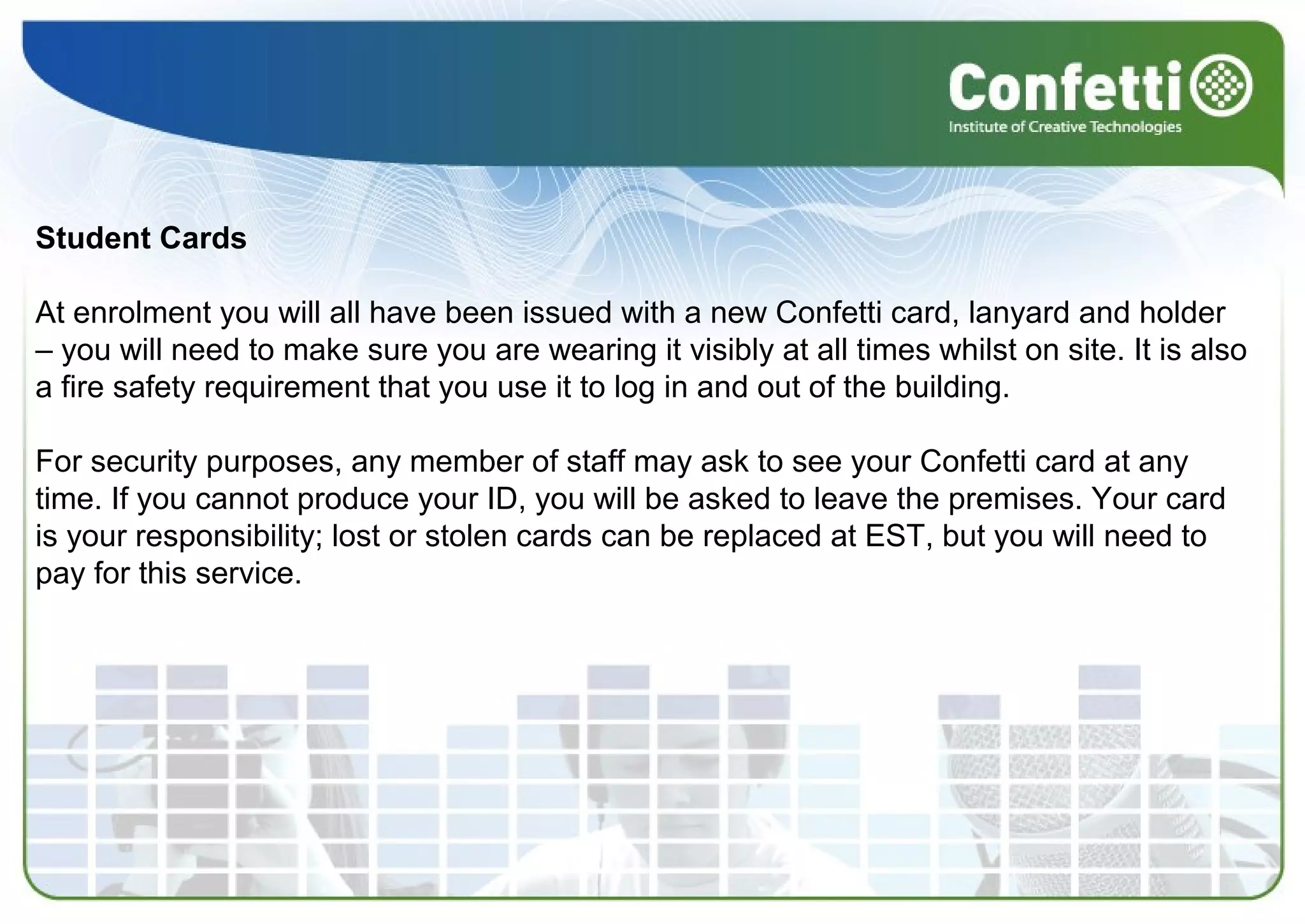 Confetti
Institute of Creative Technologies

Student Cards

At enrolment you will all have been issued with a new Confetti card, lanyard and holder – you will need to make sure you are wearing it visibly at all times whilst on site. It is also a fire safety requirement that you use it to log in and out of the building.

For security purposes, any member of staff may ask to see your Confetti card at any time. If you cannot produce your ID, you will be asked to leave the premises. Your card is your responsibility; lost or stolen cards can be replaced at EST, but you will need to pay for this service.